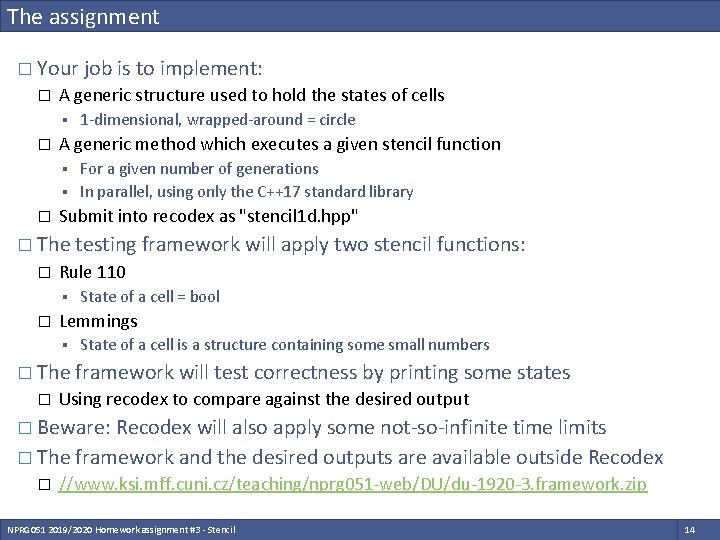 The assignment

□ Your job is to implement:
□ A generic structure used to hold the states of cells
▪ 1-dimensional, wrapped-around = circle
□ A generic method which executes a given stencil function
▪ For a given number of generations
▪ In parallel, using only the C++17 standard library
□ Submit into recodex as "stencil1d.hpp"
□ The testing framework will apply two stencil functions:
□ Rule 110
▪ State of a cell = bool
□ Lemmings
▪ State of a cell is a structure containing some small numbers
□ The framework will test correctness by printing some states
□ Using recodex to compare against the desired output
□ Beware: Recodex will also apply some not-so-infinite time limits
□ The framework and the desired outputs are available outside Recodex
□ //www.ksi.mff.cuni.cz/teaching/nprg051-web/DU/du-1920-3.framework.zip

NPRG051 2019/2020 Homework assignment #3 - Stencil
14